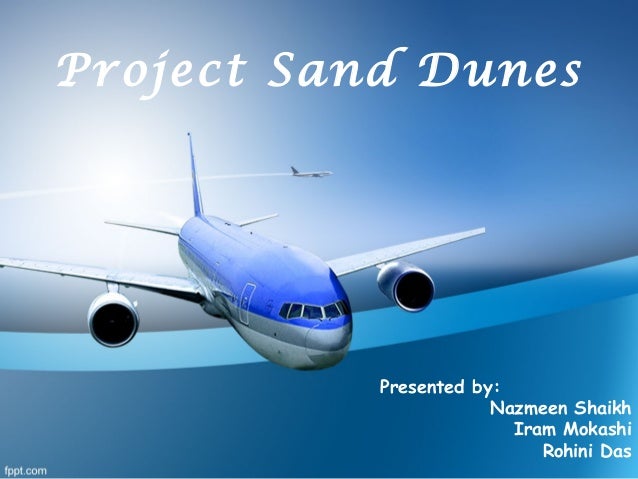 Project Sand Dunes

Presented by:
Nazmeen Shaikh
Iram Mokashi
Rohini Das

fppt.com